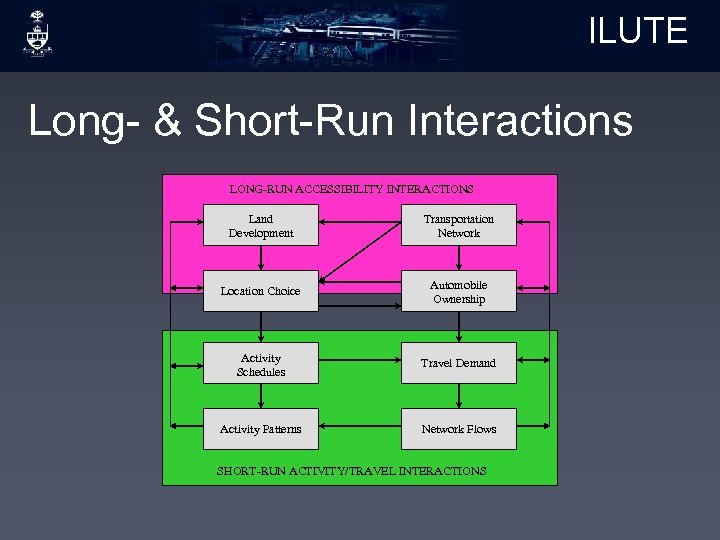 ILUTE

Long- & Short-Run Interactions

LONG-RUN ACCESSIBILITY INTERACTIONS

Land Development

Transportation Network

Location Choice

Automobile Ownership

Activity Schedules

Travel Demand

Activity Patterns

Network Flows

SHORT-RUN ACTIVITY/TRAVEL INTERACTIONS